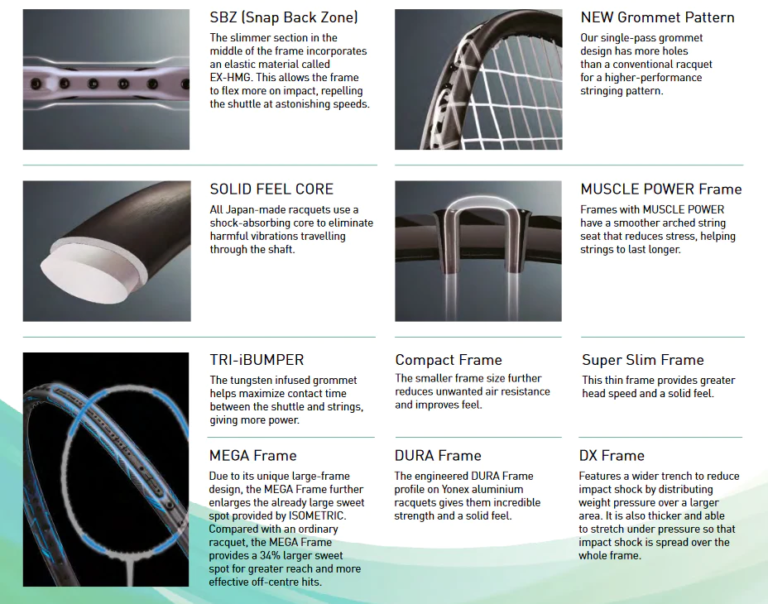 SBZ (Snap Back Zone)
The slimmer section in the middle of the frame incorporates an elastic material called EX-HMG. This allows the frame to flex more on impact, repelling the shuttle at astonishing speeds.

NEW Grommet Pattern
Our single-pass grommet design has more holes than a conventional racquet for a higher-performance stringing pattern.

SOLID FEEL CORE
All Japan-made racquets use a shock-absorbing core to eliminate harmful vibrations travelling through the shaft.

MUSCLE POWER Frame
Frames with MUSCLE POWER have a smoother arched string seat that reduces stress, helping strings to last longer.

TRI-iBUMPER
The tungsten infused grommet helps maximize contact time between the shuttle and strings, giving more power.

Compact Frame
The smaller frame size further reduces unwanted air resistance and improves feel.

Super Slim Frame
This thin frame provides greater head speed and a solid feel.

MEGA Frame
Due to its unique large-frame design, the MEGA Frame further enlarges the already large sweet spot provided by ISOMETRIC. Compared with an ordinary racquet, the MEGA Frame provides a 34% larger sweet spot for greater reach and more effective off-centre hits.

DURA Frame
The engineered DURA Frame profile on Yonex aluminium racquets gives them incredible strength and a solid feel.

DX Frame
Features a wider trench to reduce impact shock by distributing weight pressure over a larger area. It is also thicker and able to stretch under pressure so that impact shock is spread over the whole frame.